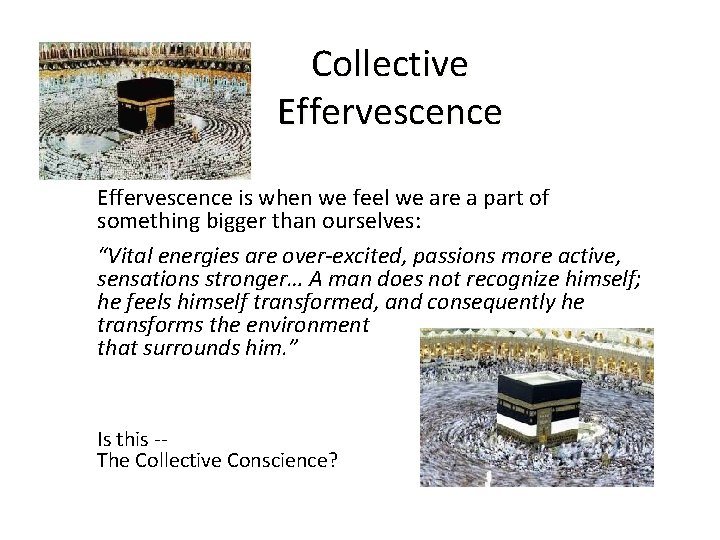 Collective Effervescence

Effervescence is when we feel we are a part of something bigger than ourselves:

“Vital energies are over-excited, passions more active, sensations stronger… A man does not recognize himself; he feels himself transformed, and consequently he transforms the environment that surrounds him.”

Is this --
The Collective Conscience?